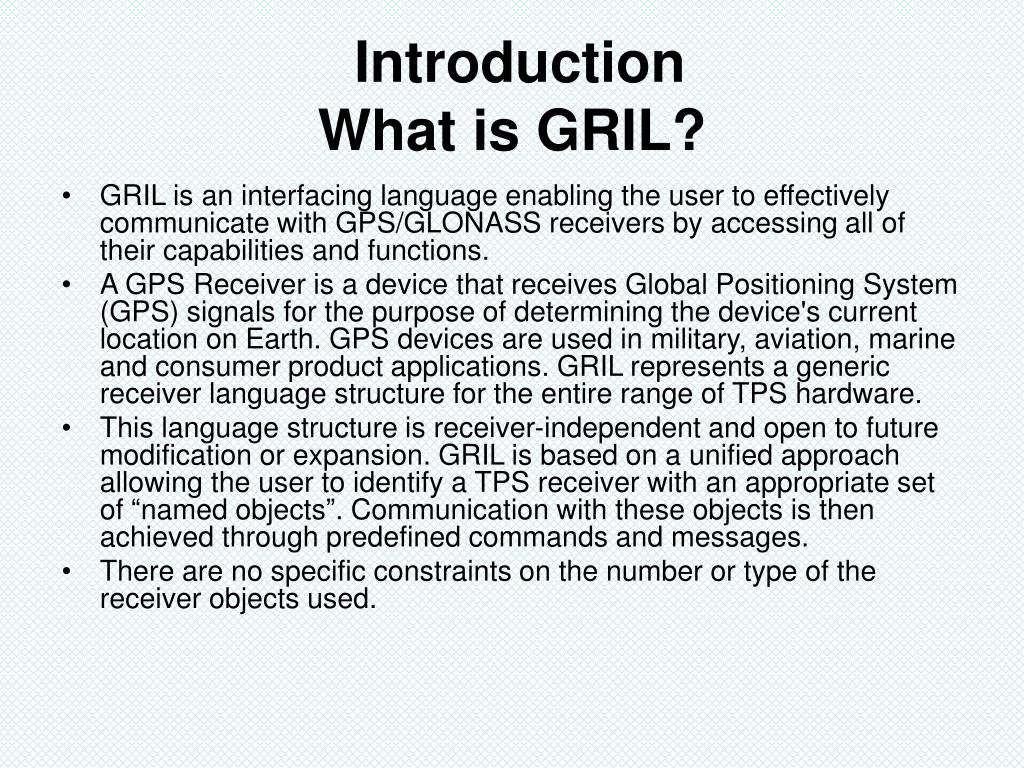 Introduction
What is GRIL?

• GRIL is an interfacing language enabling the user to effectively communicate with GPS/GLONASS receivers by accessing all of their capabilities and functions.
• A GPS Receiver is a device that receives Global Positioning System (GPS) signals for the purpose of determining the device's current location on Earth. GPS devices are used in military, aviation, marine and consumer product applications. GRIL represents a generic receiver language structure for the entire range of TPS hardware.
• This language structure is receiver-independent and open to future modification or expansion. GRIL is based on a unified approach allowing the user to identify a TPS receiver with an appropriate set of “named objects”. Communication with these objects is then achieved through predefined commands and messages.
• There are no specific constraints on the number or type of the receiver objects used.